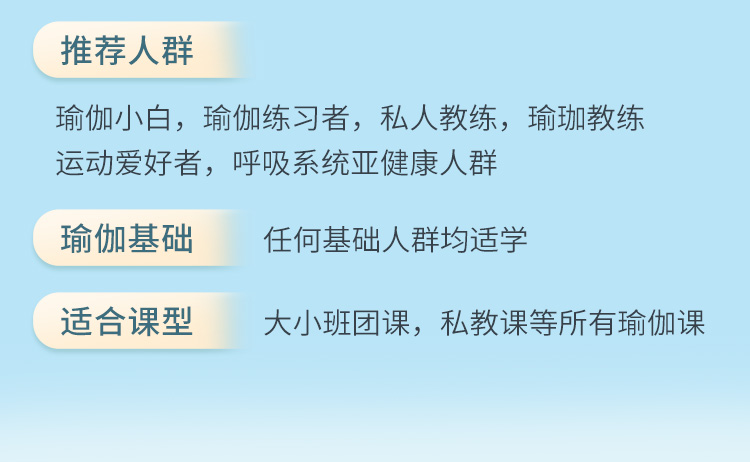 推荐人群

瑜伽小白，瑜伽练习者，私人教练，瑜珈教练
运动爱好者，呼吸系统亚健康人群

瑜伽基础

任何基础人群均适学

适合课型

大小班团课，私教课等所有瑜伽课